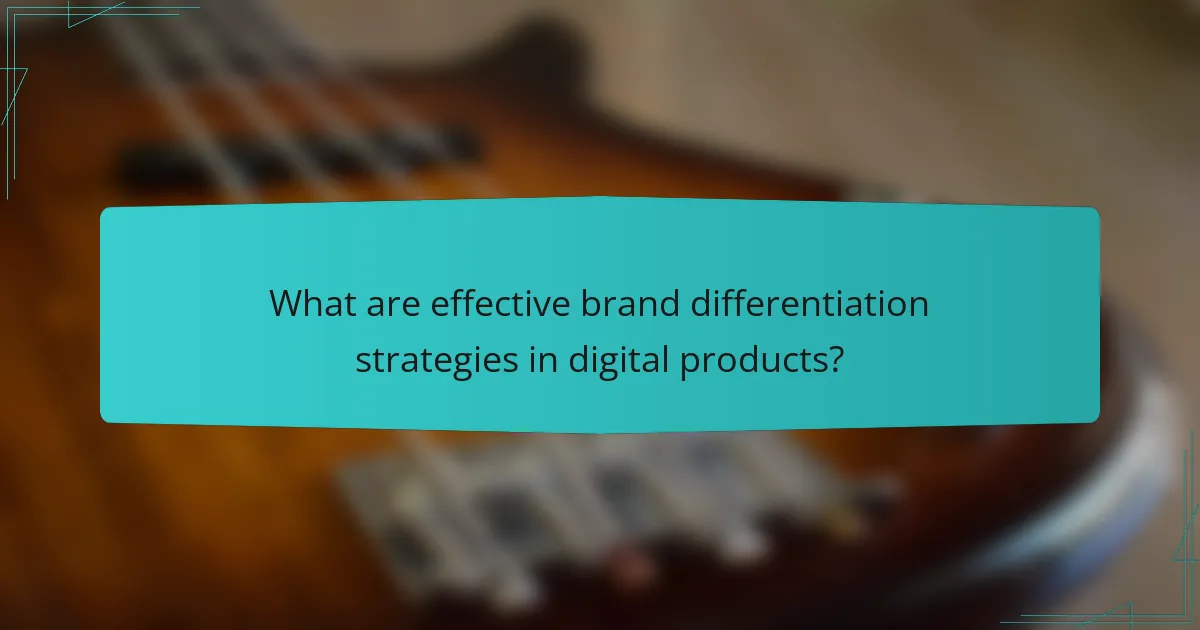 What are effective brand differentiation strategies in digital products?